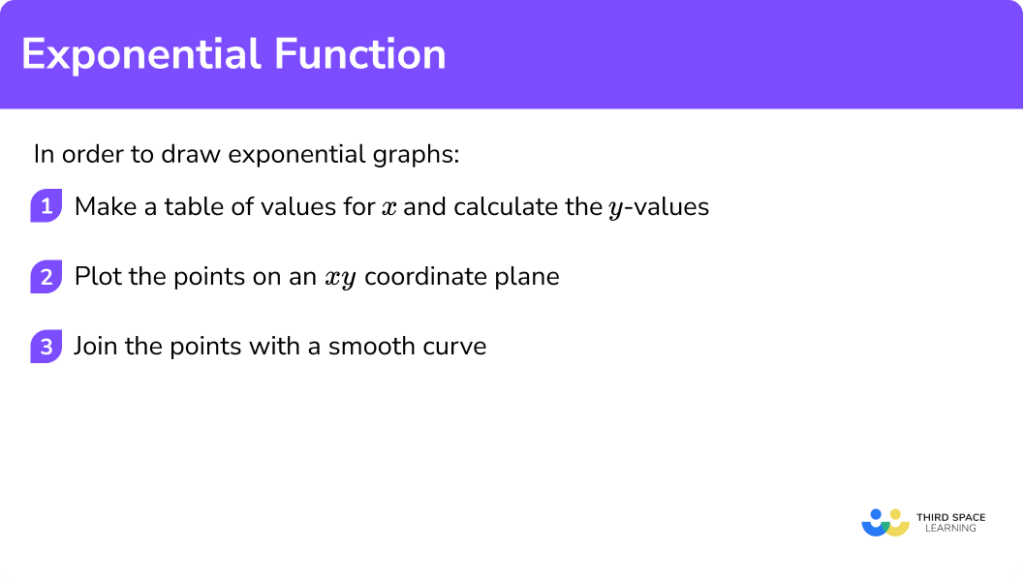 Exponential Function

In order to draw exponential graphs:

1 Make a table of values for $x$ and calculate the $y$-values

2 Plot the points on an $xy$ coordinate plane

3 Join the points with a smooth curve

THIRD SPACE LEARNING